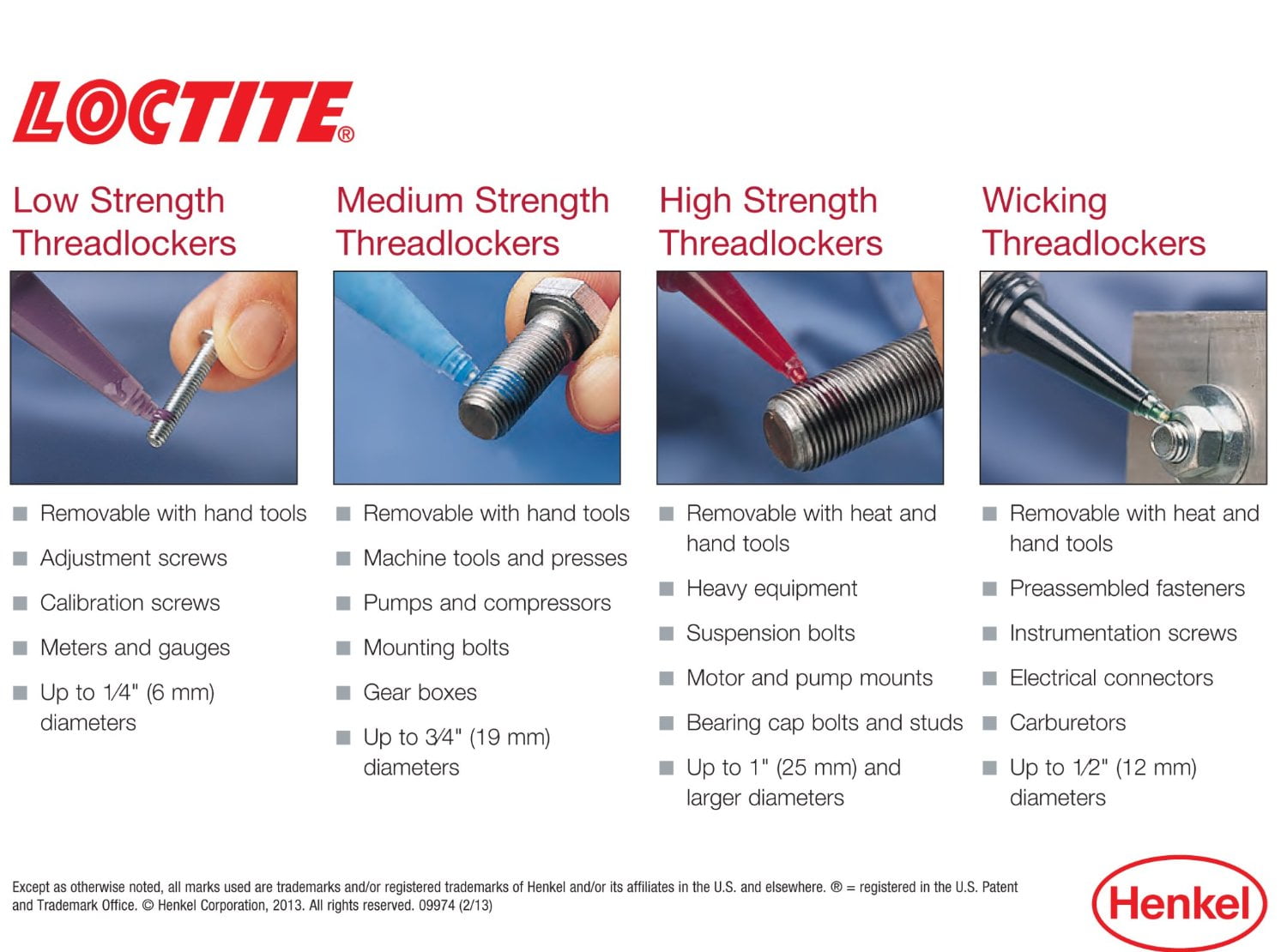 LOCTITE®

Low Strength Threadlockers

- Removable with hand tools
- Adjustment screws
- Calibration screws
- Meters and gauges
- Up to 1⁄4" (6 mm) diameters

Medium Strength Threadlockers

- Removable with hand tools
- Machine tools and presses
- Pumps and compressors
- Mounting bolts
- Gear boxes
- Up to 3⁄4" (19 mm) diameters

High Strength Threadlockers

- Removable with heat and hand tools
- Heavy equipment
- Suspension bolts
- Motor and pump mounts
- Bearing cap bolts and studs
- Up to 1" (25 mm) and larger diameters

Wicking Threadlockers

- Removable with heat and hand tools
- Preassembled fasteners
- Instrumentation screws
- Electrical connectors
- Carburetors
- Up to 1⁄2" (12 mm) diameters

Except as otherwise noted, all marks used are trademarks and/or registered trademarks of Henkel and/or its affiliates in the U.S. and elsewhere. ® = registered in the U.S. Patent and Trademark Office. © Henkel Corporation, 2013. All rights reserved. 09974 (2/13)

Henkel